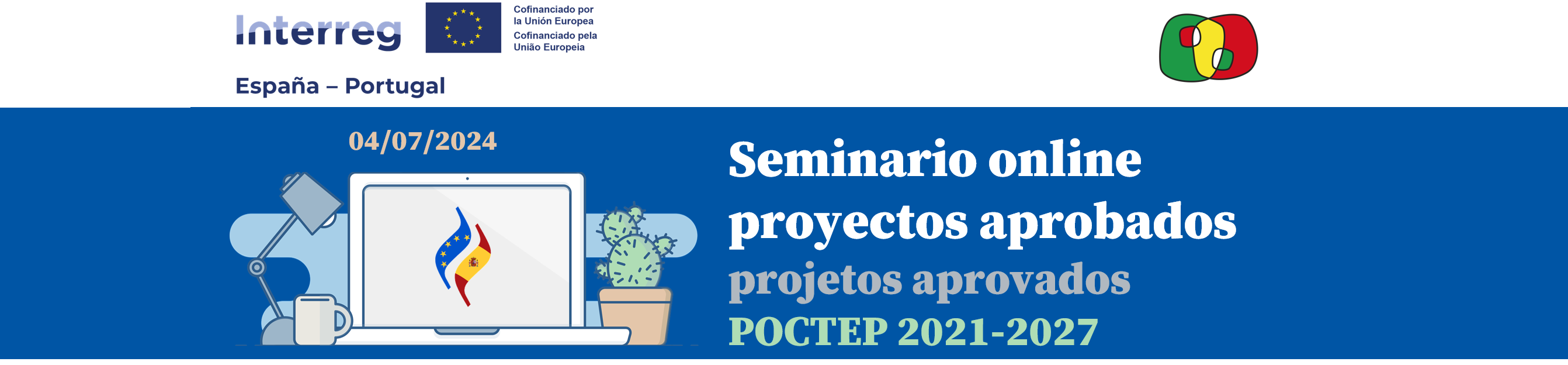 Interreg

Cofinanciado por la Unión Europea
Cofinanciado pela União Europeia

España – Portugal

04/07/2024

Seminario online
proyectos aprobados
projetos aprovados
POCTEP 2021-2027